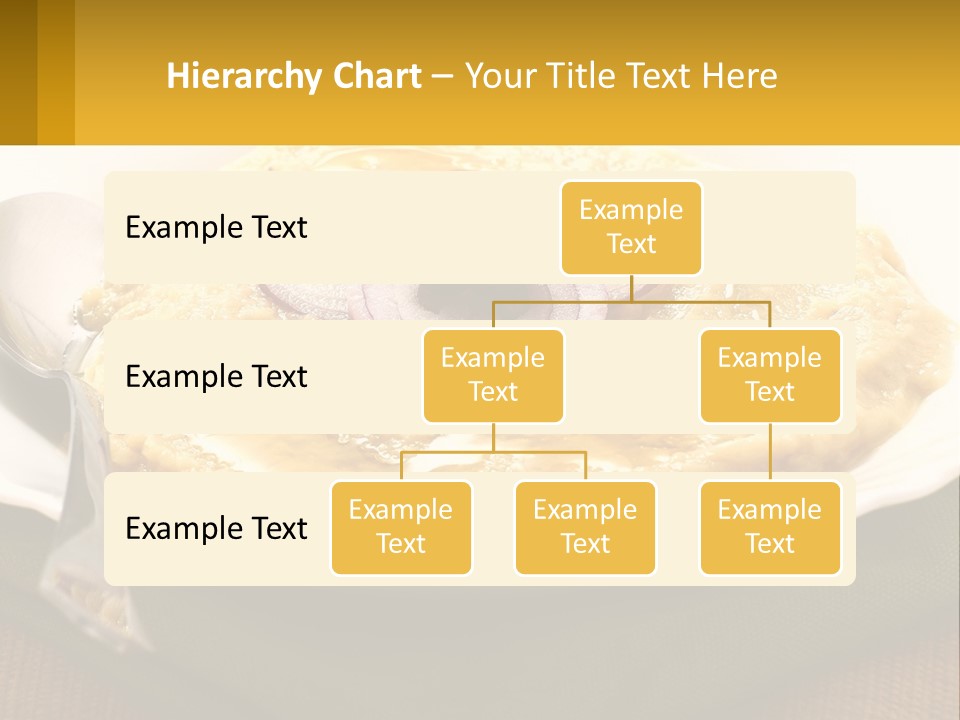 Hierarchy Chart – Your Title Text Here

Example Text

Example Text

Example Text

Example Text

Example Text

Example Text

Example Text

Example Text

Example Text